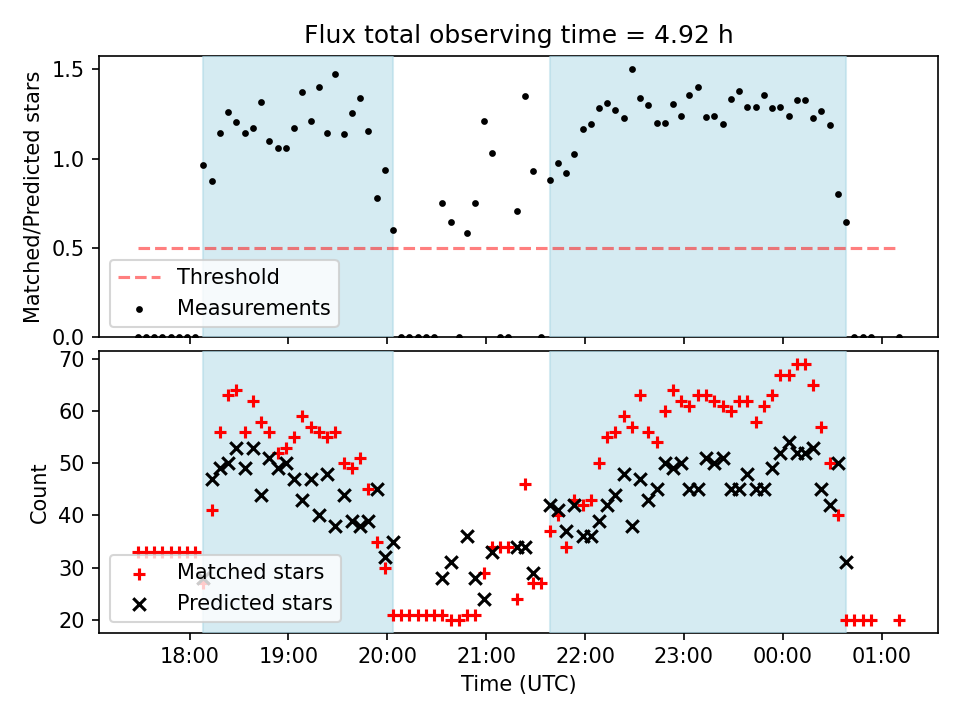 Flux total observing time = 4.92 h

Matched/Predicted stars

1.5
1.0
0.5
0.0

Threshold
Measurements

Count

70
60
50
40
30
20

Matched stars
Predicted stars

18:00
19:00
20:00
21:00
22:00
23:00
00:00
01:00

Time (UTC)